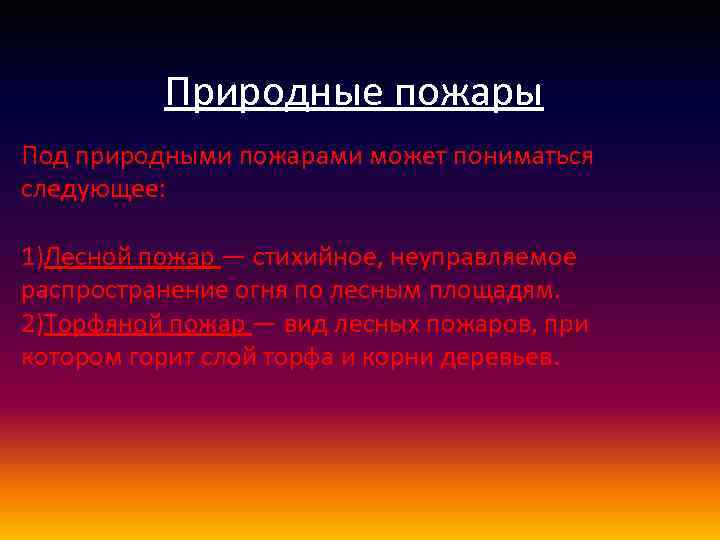 Природные пожары

Под природными пожарами может пониматься следующее:

1)Лесной пожар — стихийное, неуправляемое распространение огня по лесным площадям.
2)Торфяной пожар — вид лесных пожаров, при котором горит слой торфа и корни деревьев.